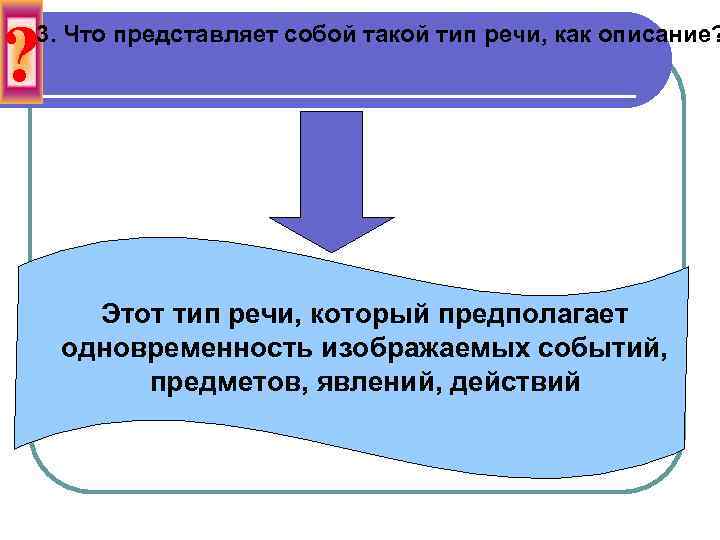 ?

3. Что представляет собой такой тип речи, как описание?

Этот тип речи, который предполагает одновременность изображаемых событий, предметов, явлений, действий